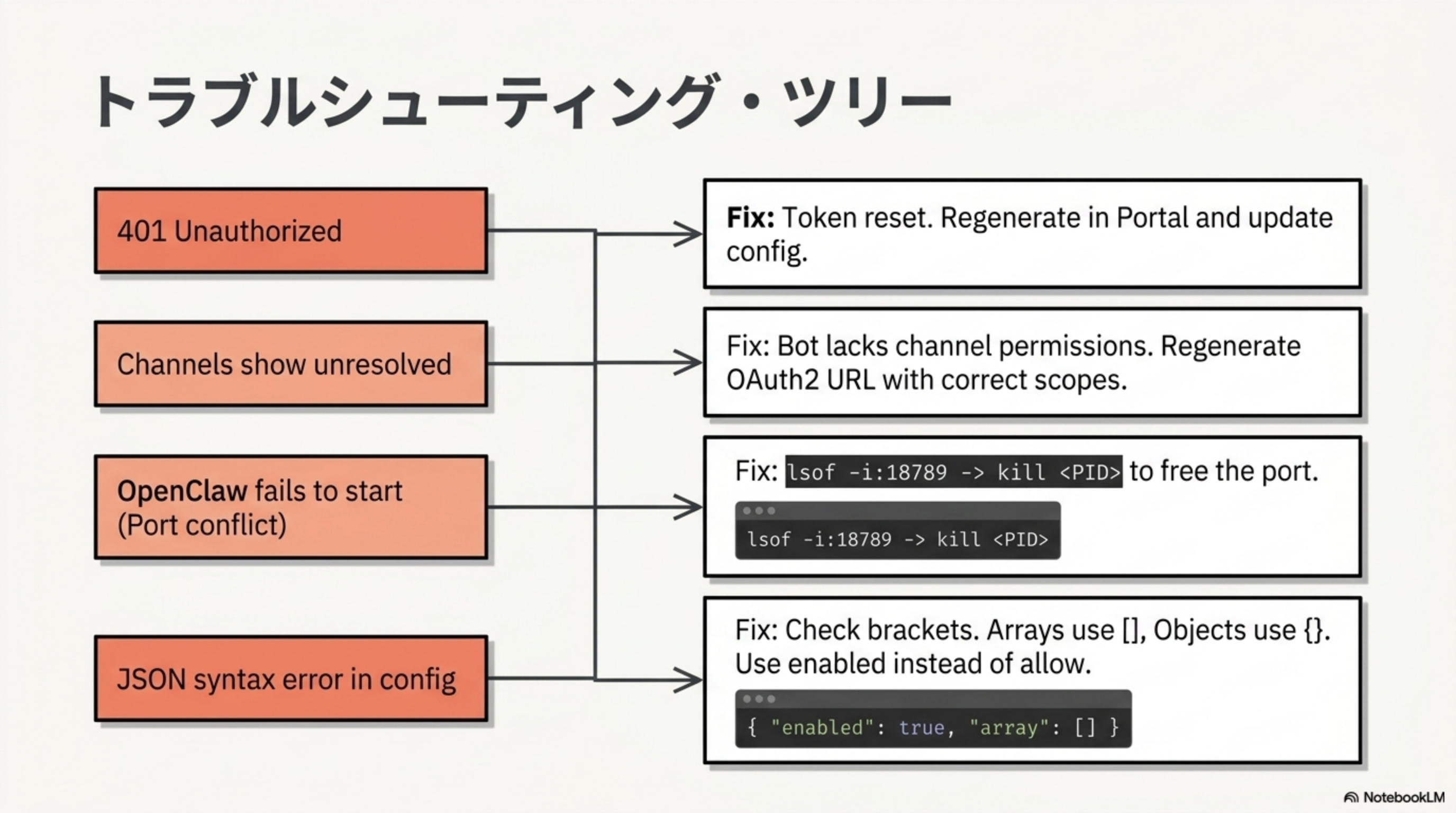 トラブルシューティング・ツリー

401 Unauthorized

Channels show unresolved

OpenClaw fails to start (Port conflict)

JSON syntax error in config

Fix: Token reset. Regenerate in Portal and update config.

Fix: Bot lacks channel permissions. Regenerate OAuth2 URL with correct scopes.

Fix: lsof -i:18789 -> kill <PID> to free the port.

lsof -i:18789 -> kill <PID>

Fix: Check brackets. Arrays use [], Objects use {}. Use enabled instead of allow.

{ "enabled": true, "array": [] }

NotebookLM